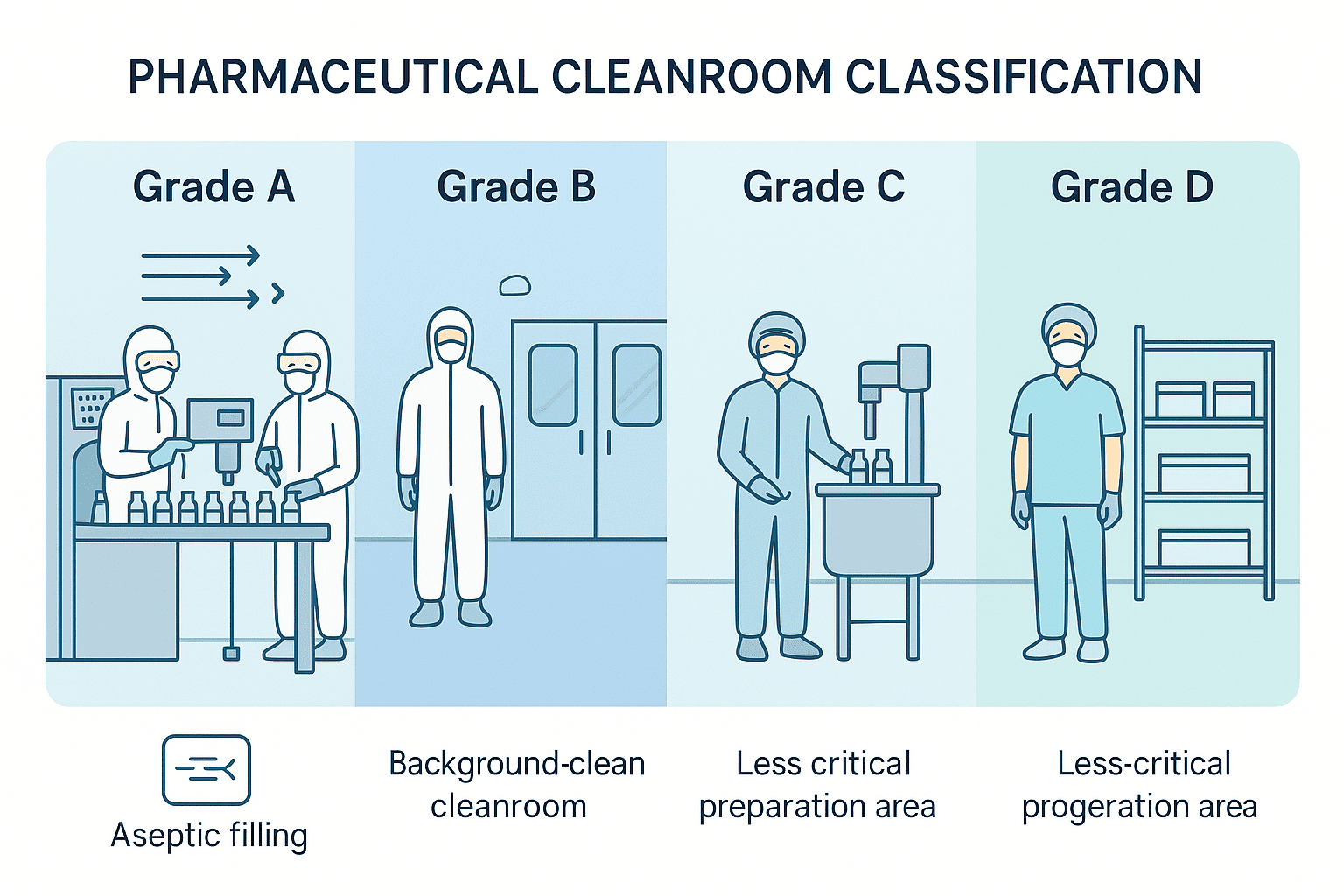 PHARMACEUTICAL CLEANROOM CLASSIFICATION

Grade A

Grade B

Grade C

Grade D

Aseptic filling

Background-clean cleanroom

Less critical preparation area

Less-critical progeration area